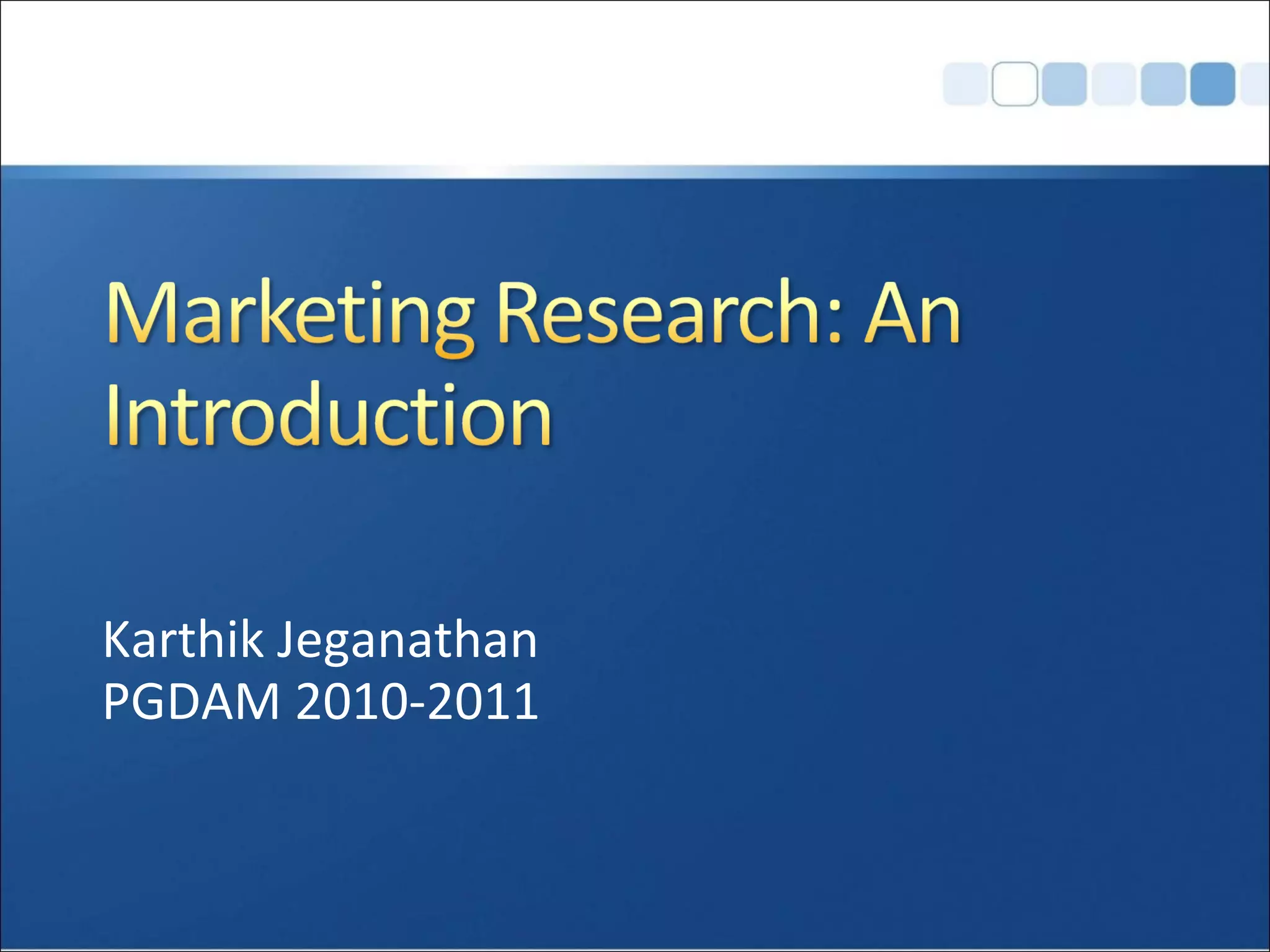 Marketing Research: An Introduction

Karthik Jeganathan
PGDAM 2010-2011